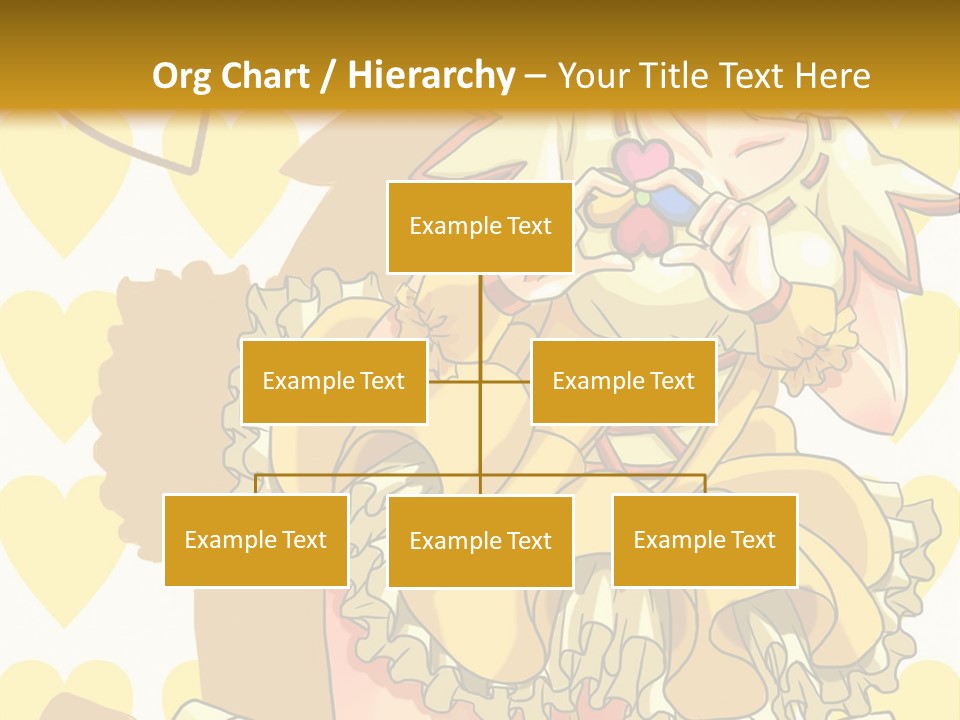 Org Chart / Hierarchy – Your Title Text Here

Example Text

Example Text

Example Text

Example Text

Example Text

Example Text